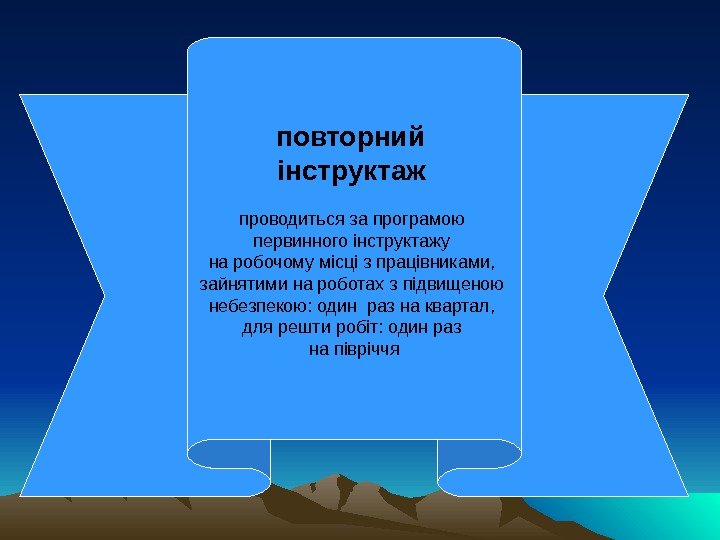 повторний інструктаж

проводиться за програмою первинного інструктажу на робочому місці з працівниками, зайнятими на роботах з підвищеною небезпекою: один раз на квартал, для решти робіт: один раз на півріччя